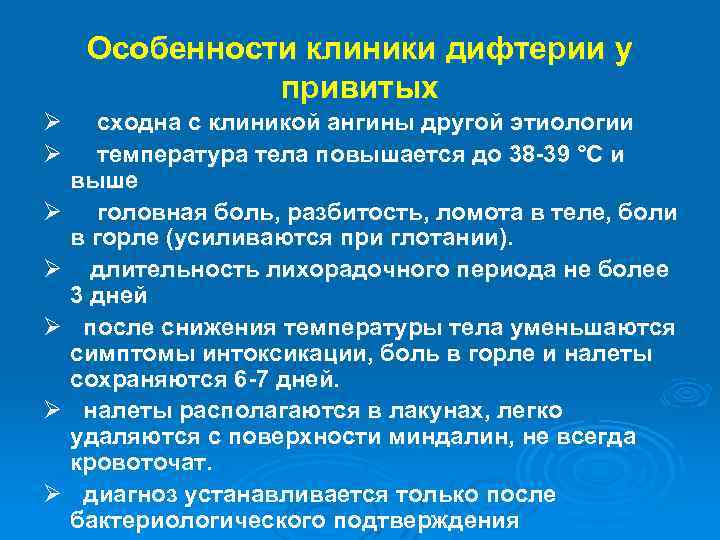 Особенности клиники дифтерии у привитых

➢ сходна с клиникой ангины другой этиологии

➢ температура тела повышается до 38-39 °С и выше

➢ головная боль, разбитость, ломота в теле, боли в горле (усиливаются при глотании).

➢ длительность лихорадочного периода не более 3 дней

➢ после снижения температуры тела уменьшаются симптомы интоксикации, боль в горле и налеты сохраняются 6-7 дней.

➢ налеты располагаются в лакунах, легко удаляются с поверхности миндалин, не всегда кровоточат.

➢ диагноз устанавливается только после бактериологического подтверждения